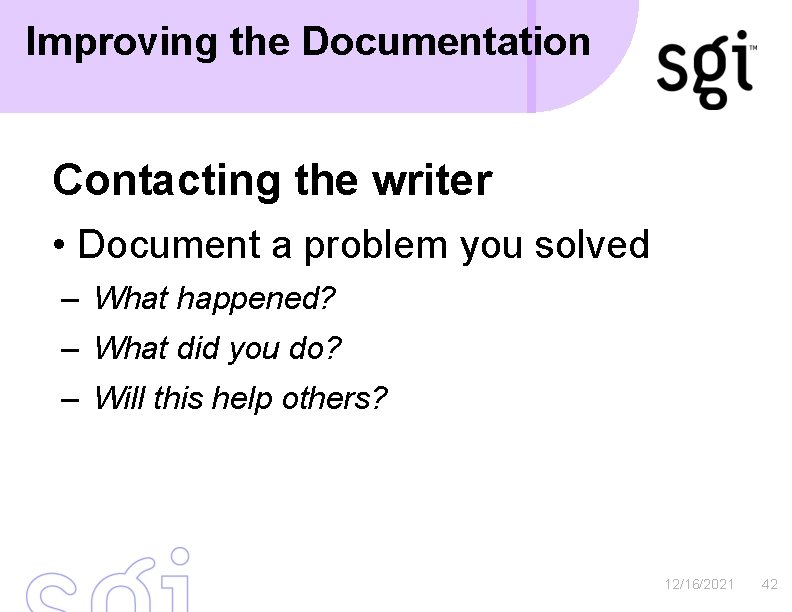 Improving the Documentation

sgi™

Contacting the writer

• Document a problem you solved

– What happened?

– What did you do?

– Will this help others?

sgi

12/16/2021 42